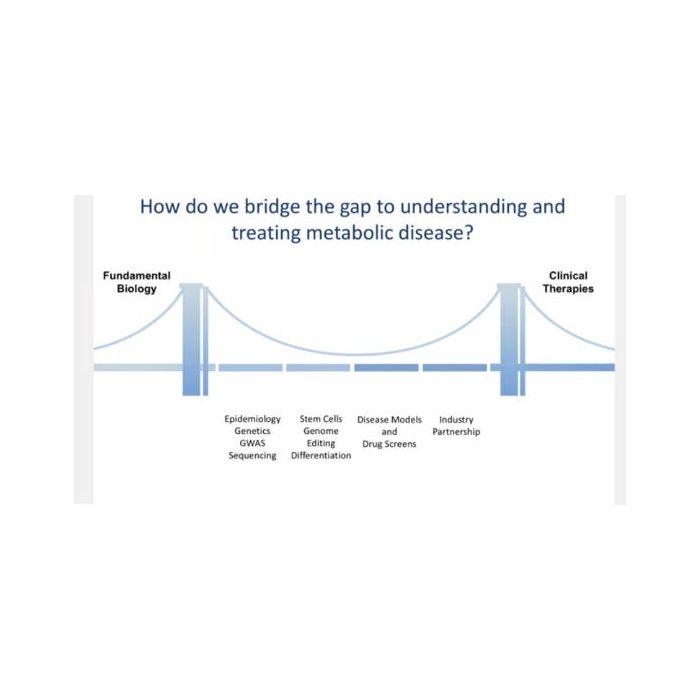 How do we bridge the gap to understanding and treating metabolic disease?

Fundamental Biology

Clinical Therapies

Epidemiology
Genetics
GWAS
Sequencing

Stem Cells
Genome
Editing
Differentiation

Disease Models
and
Drug Screens

Industry
Partnership